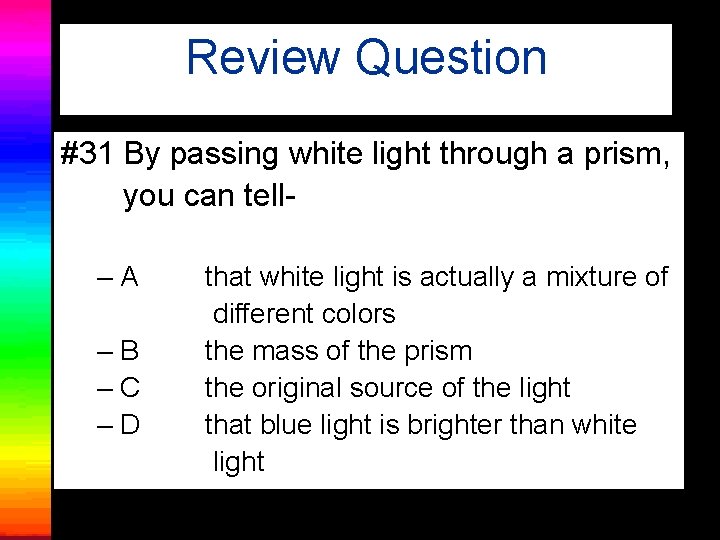 Review Question

#31 By passing white light through a prism, you can tell-

– A that white light is actually a mixture of different colors
– B the mass of the prism
– C the original source of the light
– D that blue light is brighter than white light